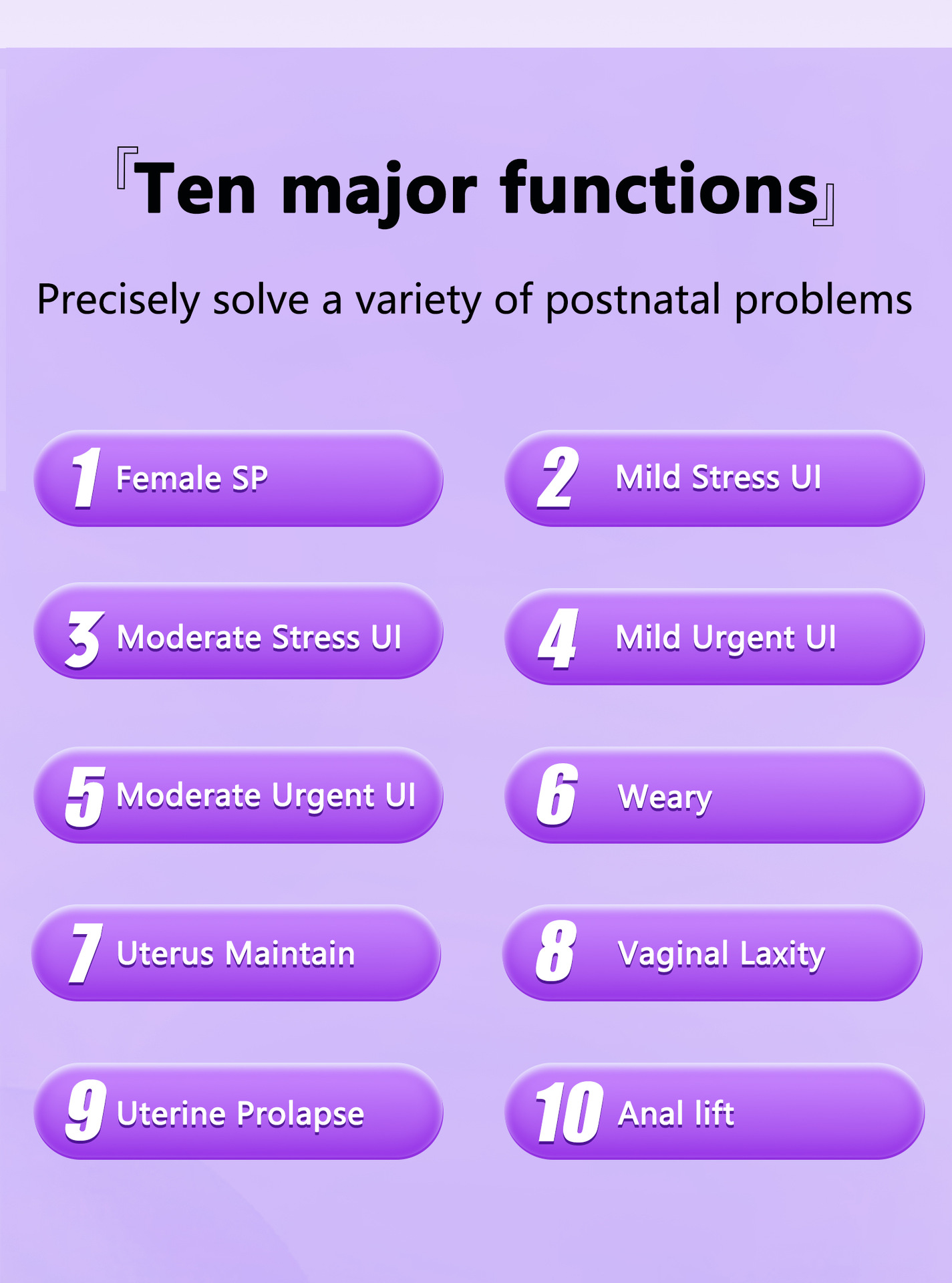 『Ten major functions』

Precisely solve a variety of postnatal problems

1 Female SP

2 Mild Stress UI

3 Moderate Stress UI

4 Mild Urgent UI

5 Moderate Urgent UI

6 Weary

7 Uterus Maintain

8 Vaginal Laxity

9 Uterine Prolapse

10 Anal lift